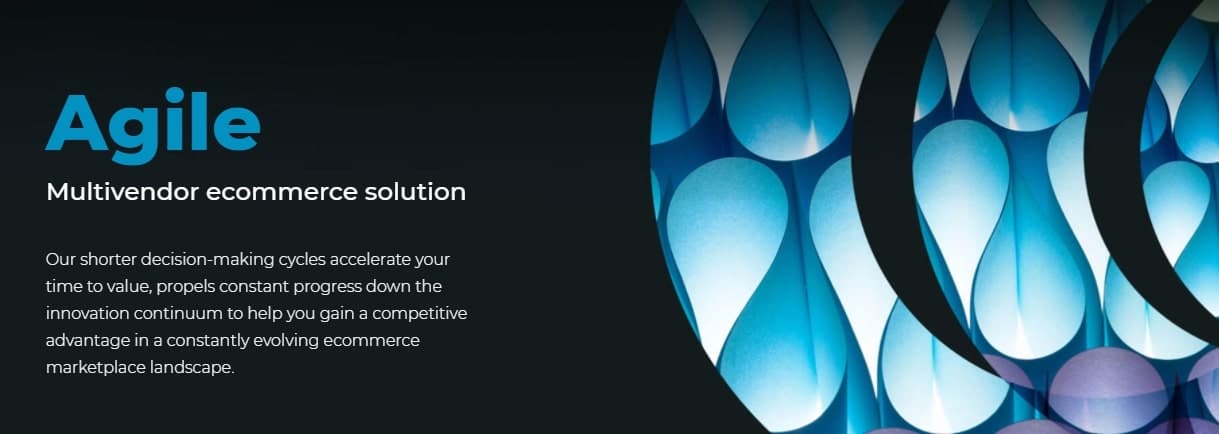 Agile

Multivendor ecommerce solution

Our shorter decision-making cycles accelerate your time to value, propels constant progress down the innovation continuum to help you gain a competitive advantage in a constantly evolving ecommerce marketplace landscape.